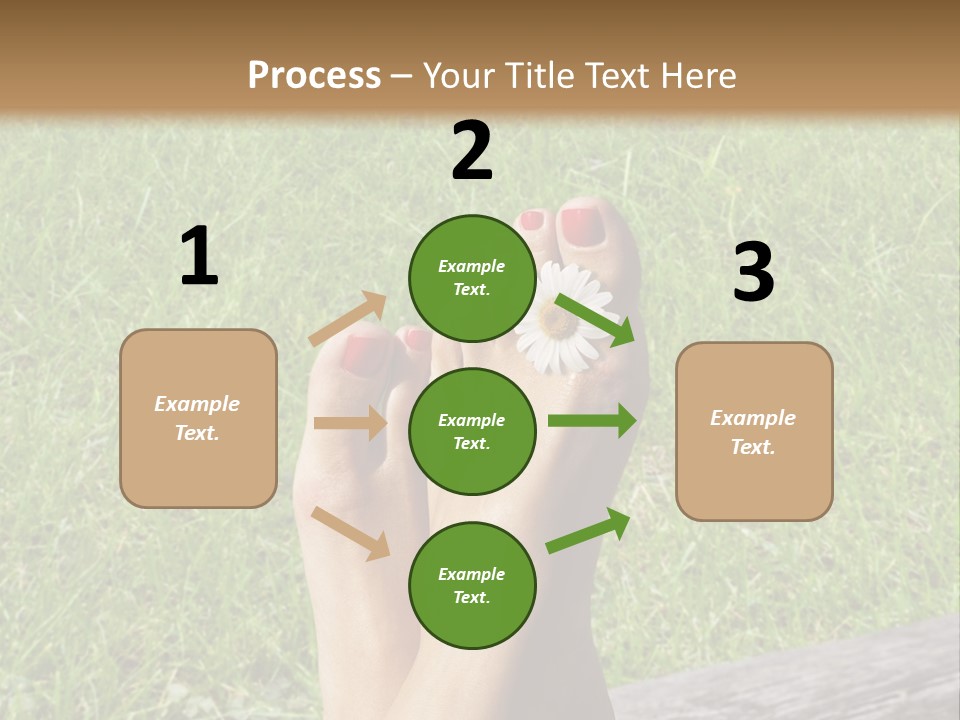 Process – Your Title Text Here

1

Example Text.

2

Example Text.

Example Text.

Example Text.

3

Example Text.